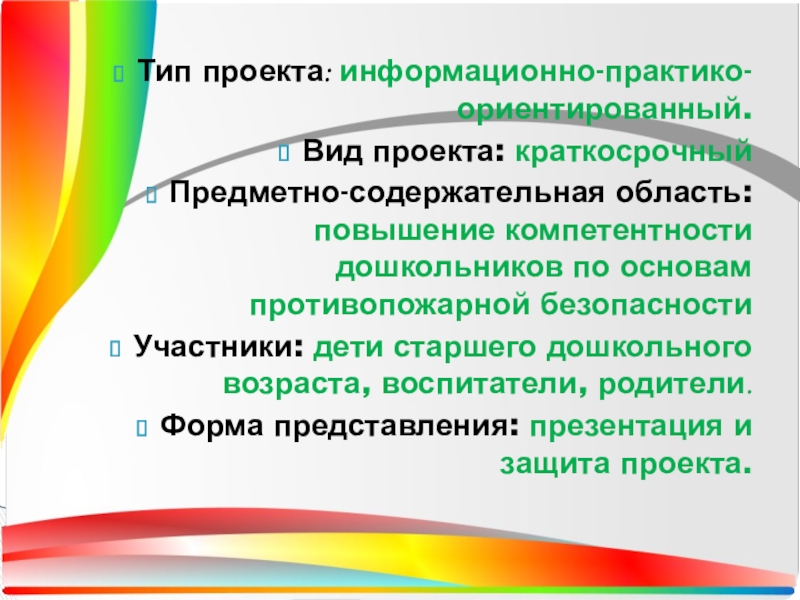 Тип проекта: информационно-практико-ориентированный.

Вид проекта: краткосрочный

Предметно-содержательная область: повышение компетентности дошкольников по основам противопожарной безопасности

Участники: дети старшего дошкольного возраста, воспитатели, родители.

Форма представления: презентация и защита проекта.